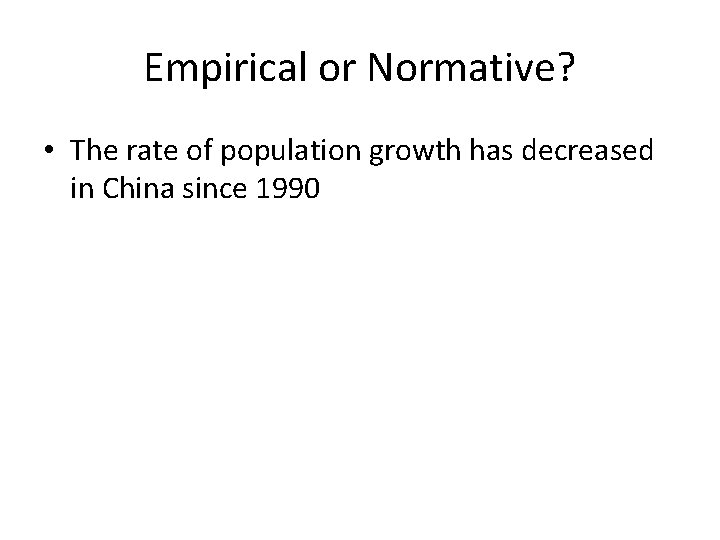 Empirical or Normative?

• The rate of population growth has decreased in China since 1990